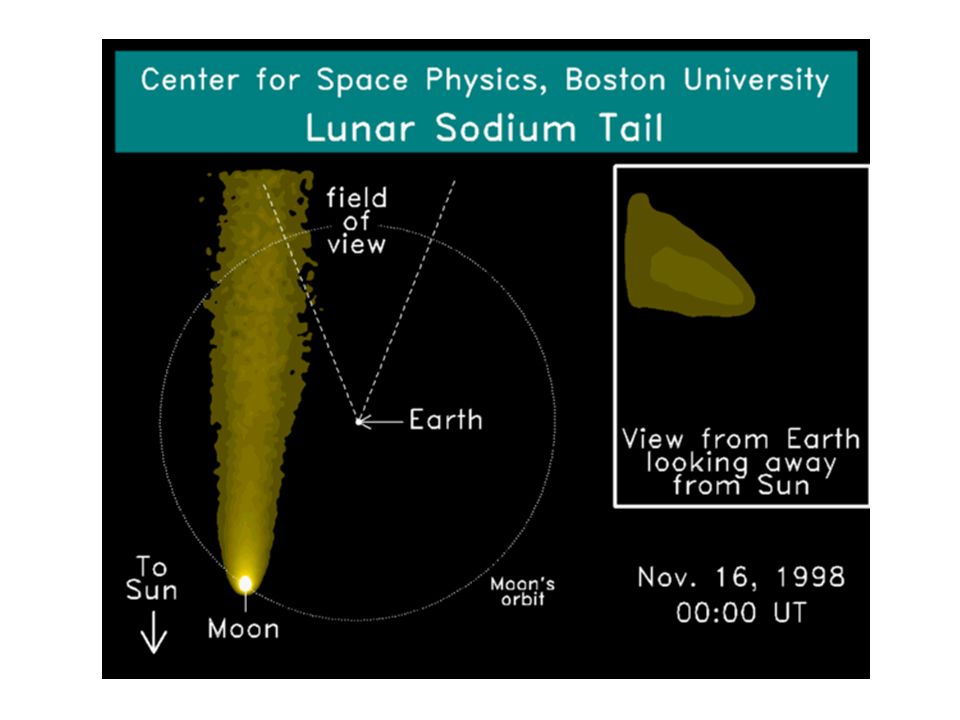 Center for Space Physics, Boston University
Lunar Sodium Tail

field of view

Earth

View from Earth looking away from Sun

To Sun

Moon

Moon's orbit

Nov. 16, 1998
00:00 UT